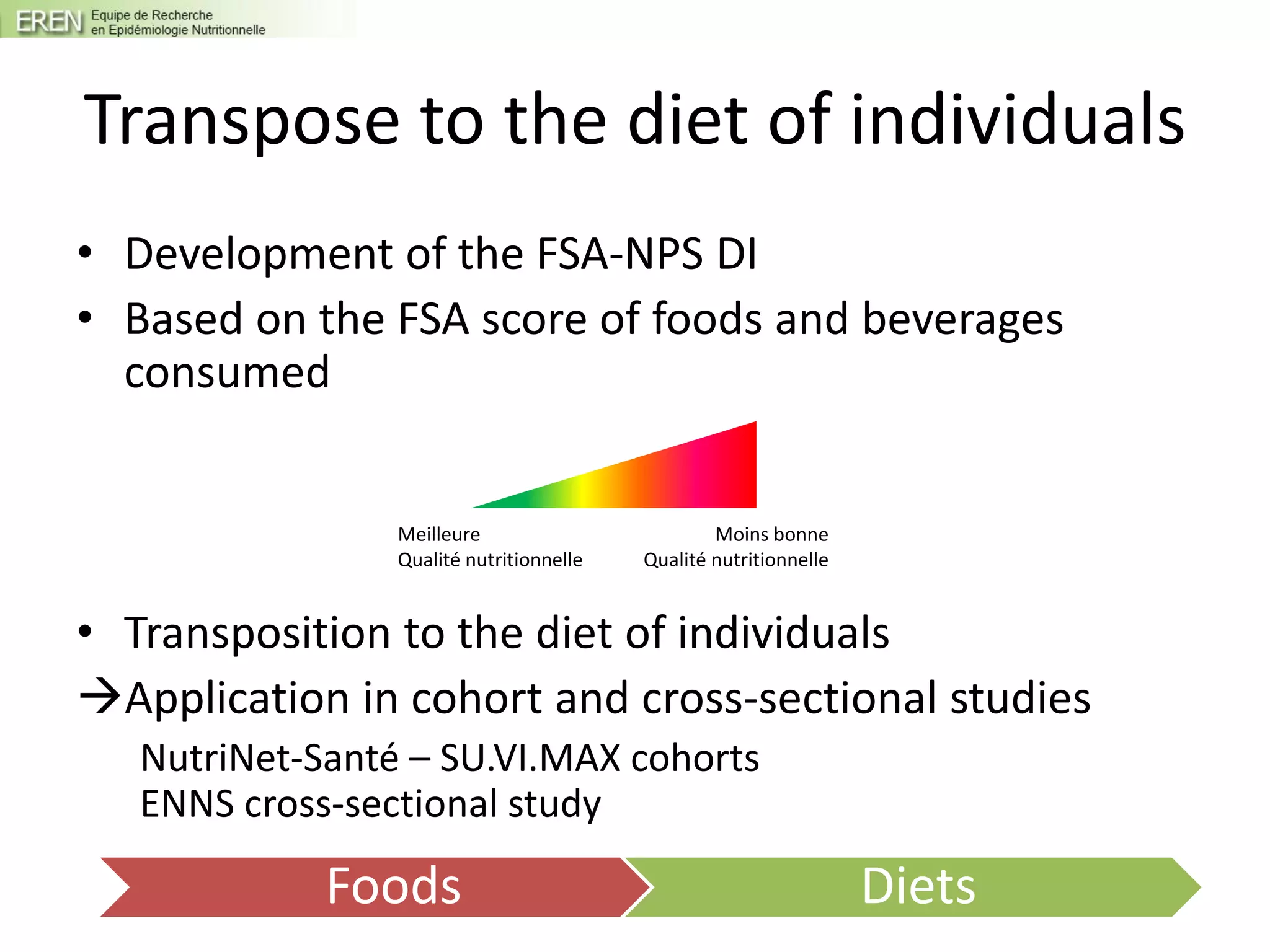 EREN Equipe de Recherche en Epidémiologie Nutritionnelle

Transpose to the diet of individuals

• Development of the FSA-NPS DI
• Based on the FSA score of foods and beverages consumed

Meilleure
Qualité nutritionnelle

Moins bonne
Qualité nutritionnelle

• Transposition to the diet of individuals
→Application in cohort and cross-sectional studies
NutriNet-Santé – SU.VI.MAX cohorts
ENNS cross-sectional study

Foods

Diets